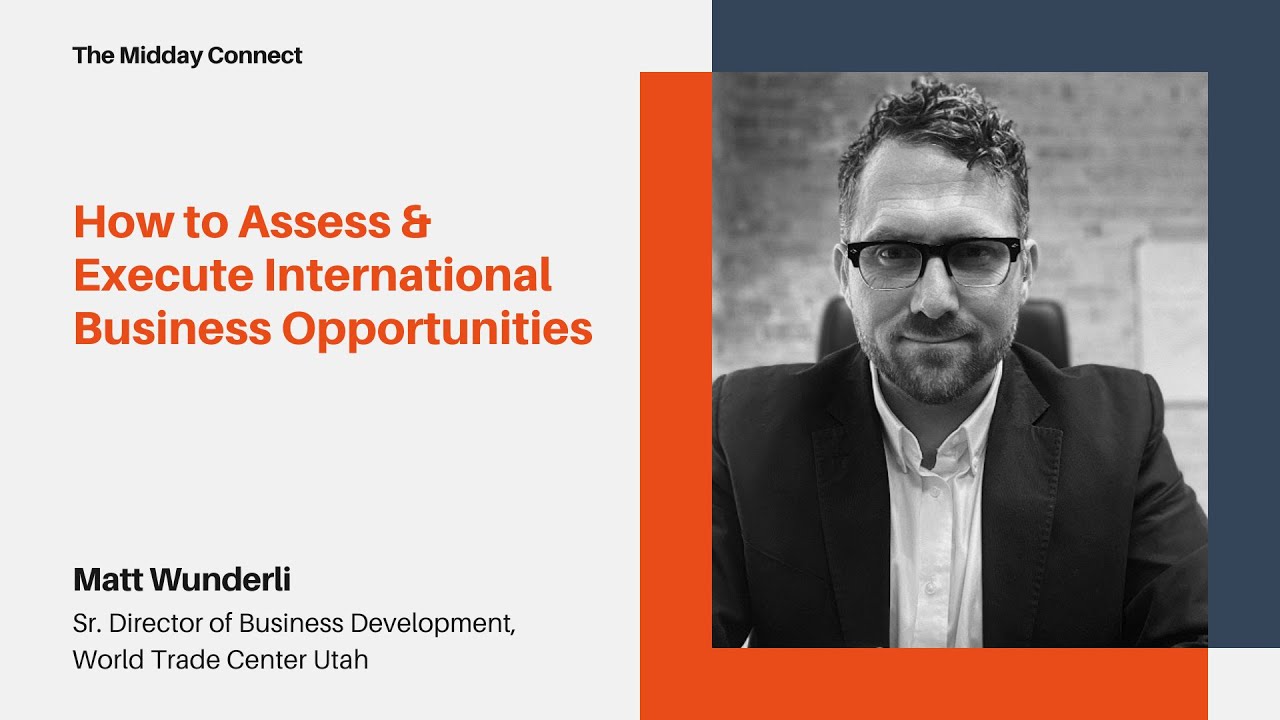 The Midday Connect

How to Assess & Execute International Business Opportunities

Matt Wunderli

Sr. Director of Business Development, World Trade Center Utah